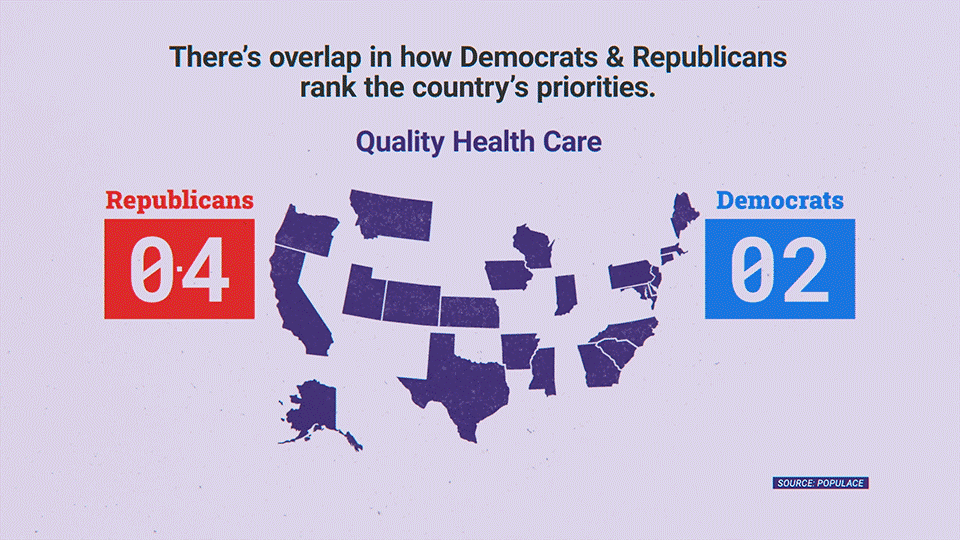 There's overlap in how Democrats & Republicans rank the country's priorities.

Quality Health Care

Republicans
04

Democrats
02

SOURCE: POPULACE